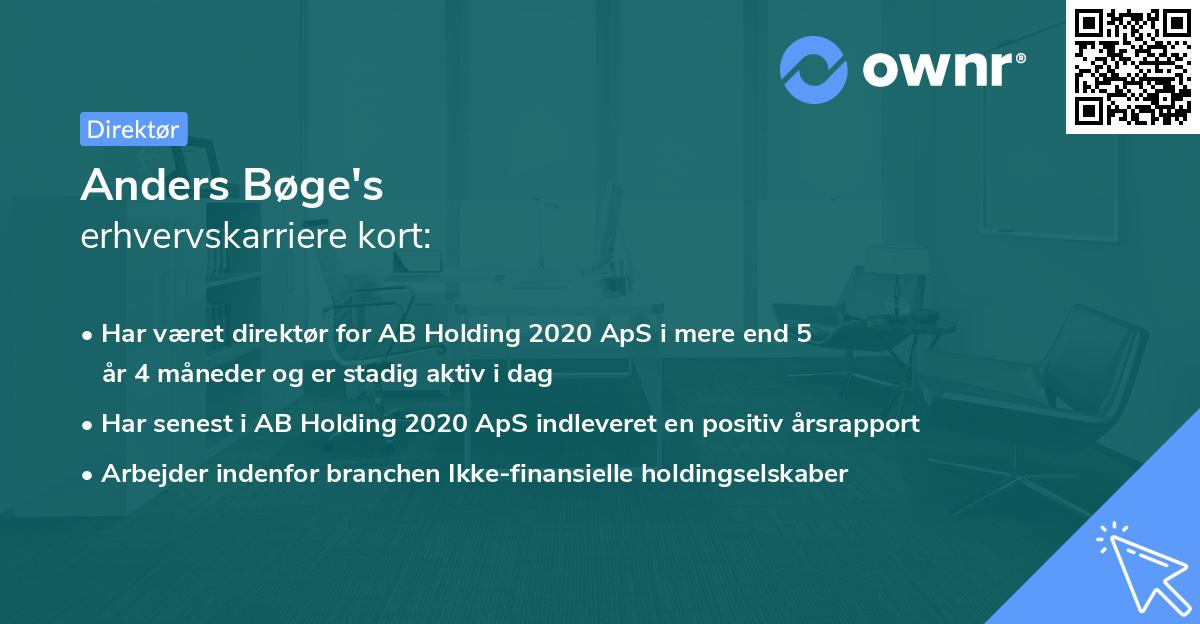 ownr®

Direktør

Anders Bøge's
erhvervskarriere kort:

• Har været direktør for AB Holding 2020 ApS i mere end 5 år 4 måneder og er stadig aktiv i dag
• Har senest i AB Holding 2020 ApS indleveret en positiv årsrapport
• Arbejder indenfor branchen Ikke-finansielle holdingselskaber